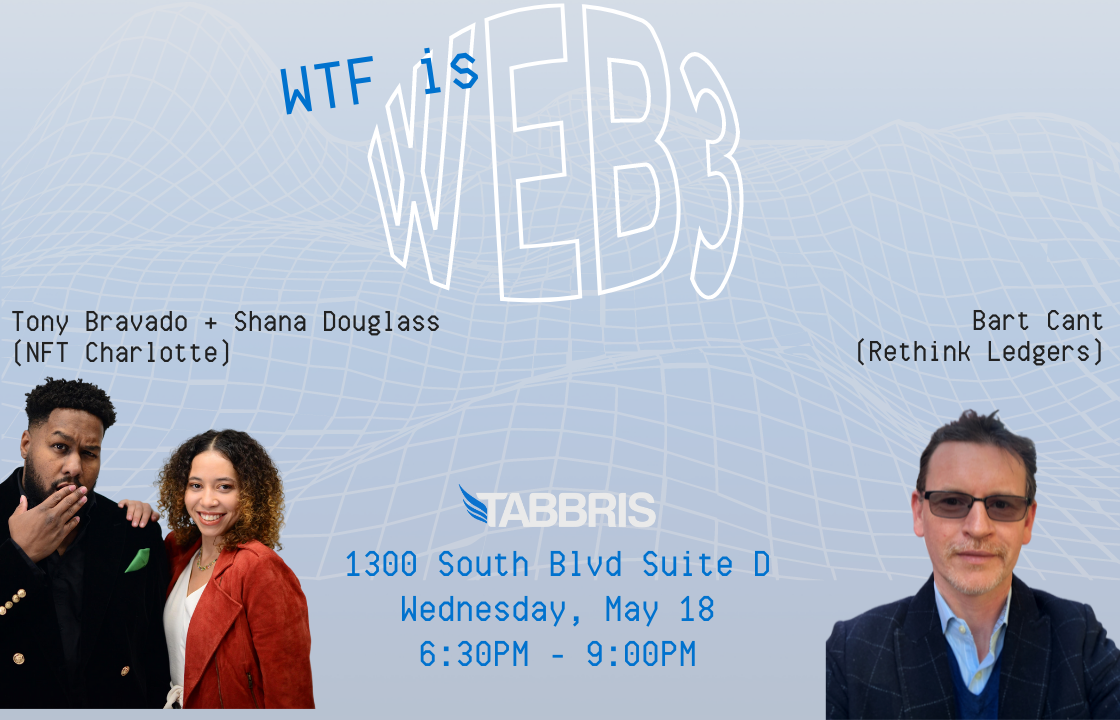 WTF is WEB3

Tony Bravado + Shana Douglass
(NFT Charlotte)

Bart Cant
(Rethink Ledgers)

TABBRIS
1300 South Blvd Suite D
Wednesday, May 18
6:30PM - 9:00PM